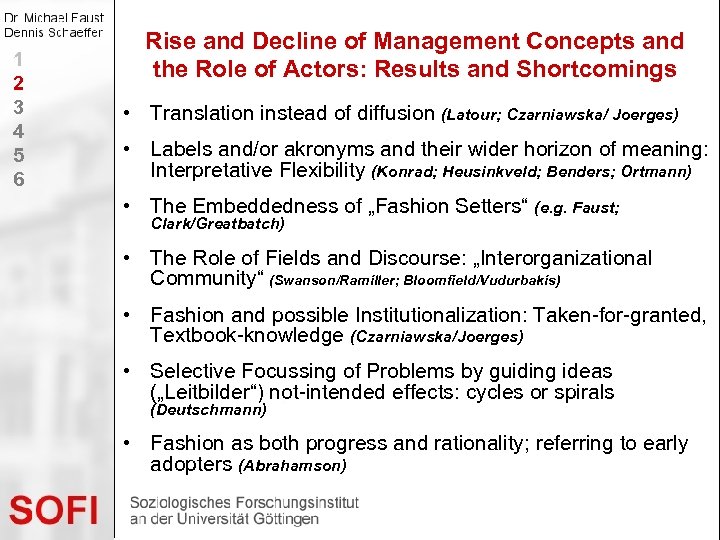 Dr. Michael Faust
Dennis Schaeffer

1
2
3
4
5
6

Rise and Decline of Management Concepts and the Role of Actors: Results and Shortcomings

• Translation instead of diffusion (Latour; Czarniawska/ Joerges)

• Labels and/or akronyms and their wider horizon of meaning: Interpretative Flexibility (Konrad; Heusinkveld; Benders; Ortmann)

• The Embeddedness of „Fashion Setters“ (e.g. Faust; Clark/Greatbatch)

• The Role of Fields and Discourse: „Interorganizational Community“ (Swanson/Ramiller; Bloomfield/Vudurbakis)

• Fashion and possible Institutionalization: Taken-for-granted, Textbook-knowledge (Czarniawska/Joerges)

• Selective Focussing of Problems by guiding ideas („Leitbilder“) not-intended effects: cycles or spirals (Deutschmann)

• Fashion as both progress and rationality; referring to early adopters (Abrahamson)

SOFI
Soziologisches Forschungsinstitut an der Universität Göttingen